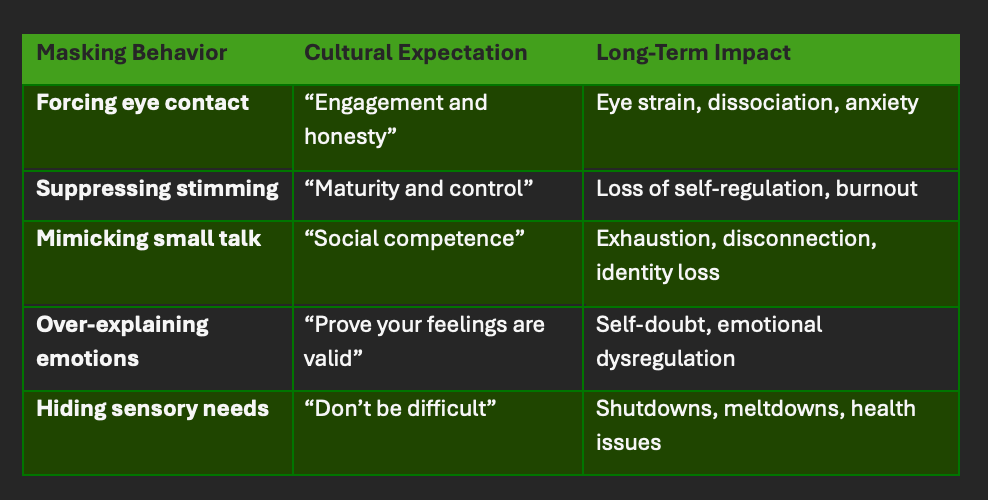 | Masking Behavior | Cultural Expectation | Long-Term Impact |
|---|---|---|
| **Forcing eye contact** | “Engagement and honesty” | Eye strain, dissociation, anxiety |
| **Suppressing stimming** | “Maturity and control” | Loss of self-regulation, burnout |
| **Mimicking small talk** | “Social competence” | Exhaustion, disconnection, identity loss |
| **Over-explaining emotions** | “Prove your feelings are valid” | Self-doubt, emotional dysregulation |
| **Hiding sensory needs** | “Don’t be difficult” | Shutdowns, meltdowns, health issues |